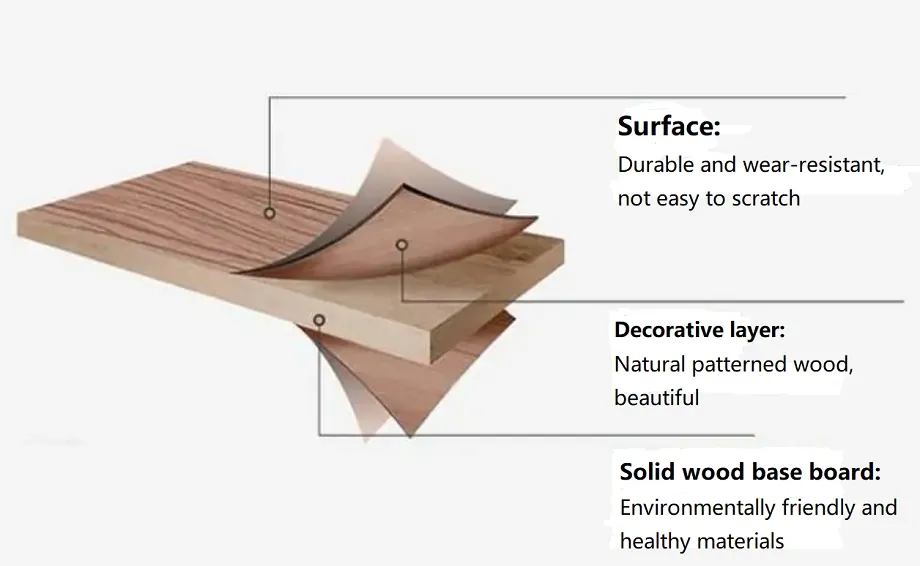 Surface:
Durable and wear-resistant, not easy to scratch

Decorative layer:
Natural patterned wood, beautiful

Solid wood base board:
Environmentally friendly and healthy materials